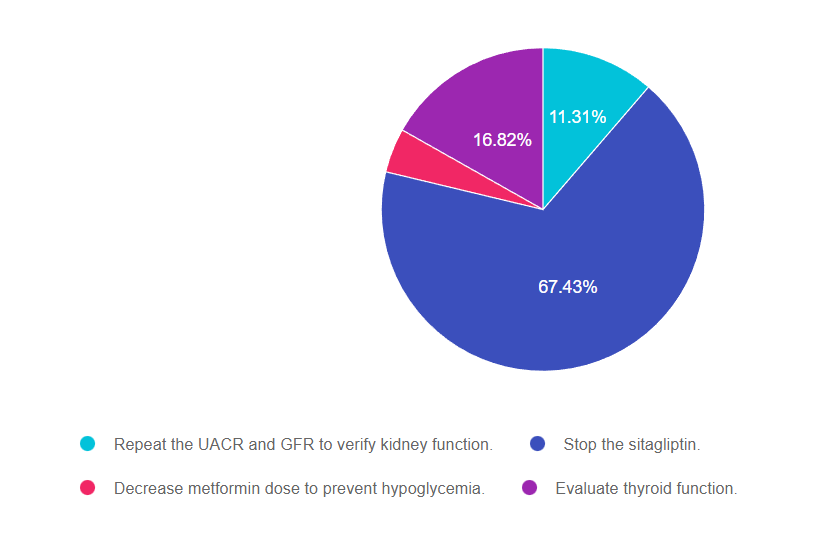 11.31%
16.82%
67.43%

Repeat the UACR and GFR to verify kidney function.
Stop the sitagliptin.
Decrease metformin dose to prevent hypoglycemia.
Evaluate thyroid function.